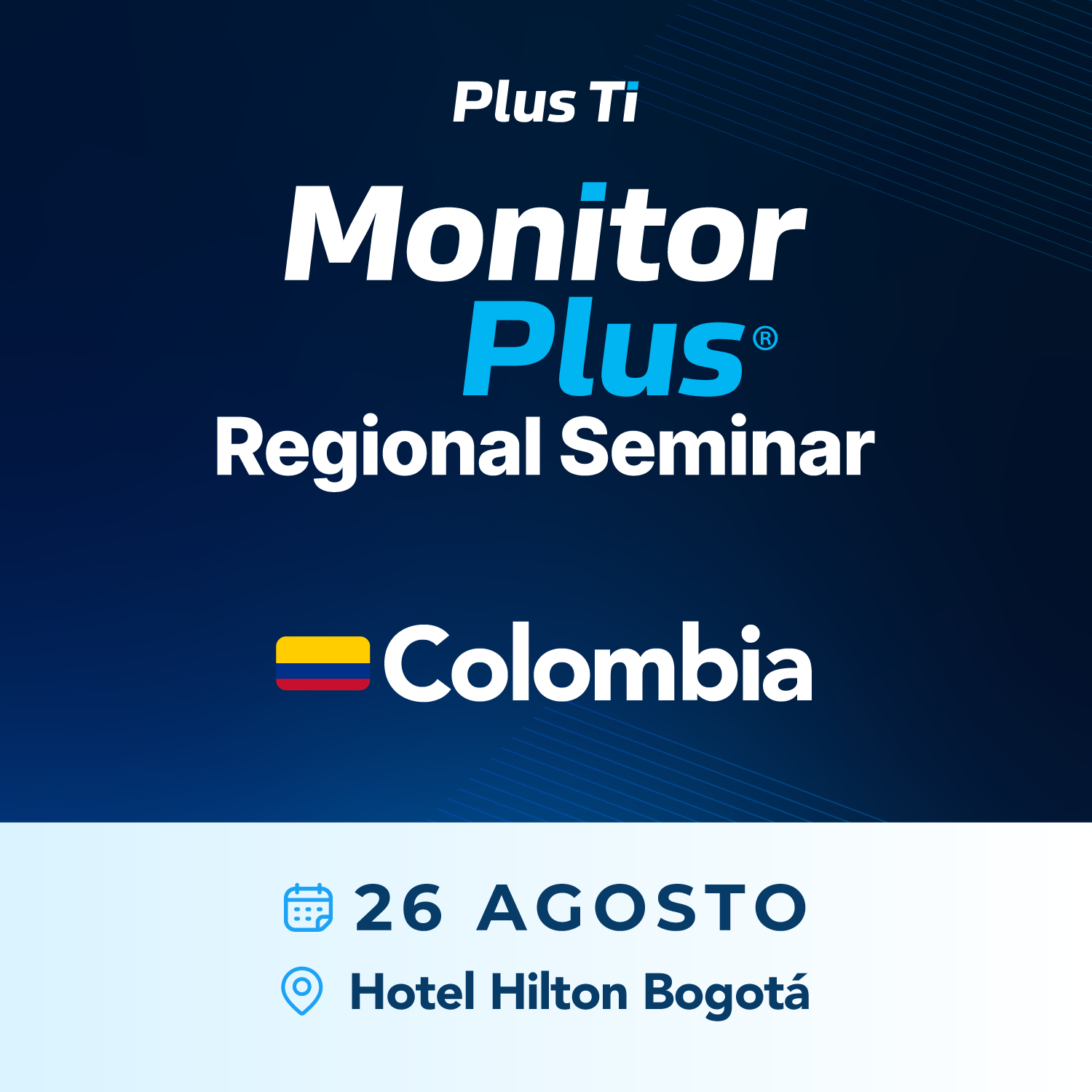 Plus Ti

Monitor Plus®
Regional Seminar

Colombia

26 AGOSTO
Hotel Hilton Bogotá